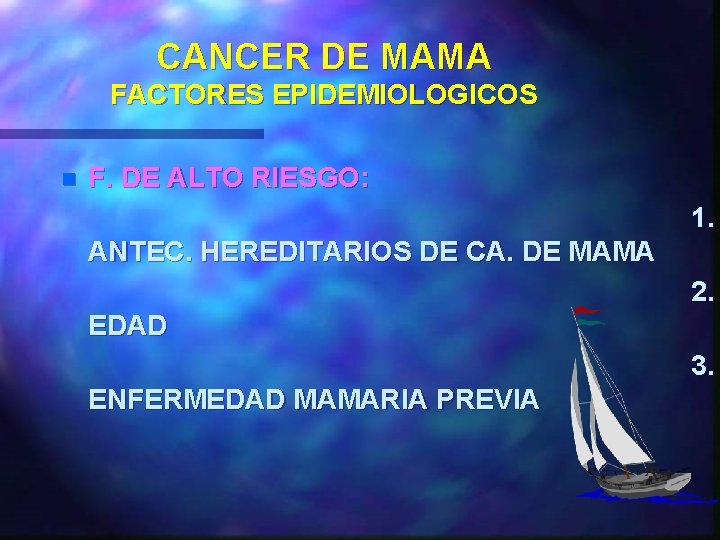 CANCER DE MAMA
FACTORES EPIDEMIOLOGICOS

F. DE ALTO RIESGO:

1.
ANTEC. HEREDITARIOS DE CA. DE MAMA
2.
EDAD
3.
ENFERMEDAD MAMARIA PREVIA